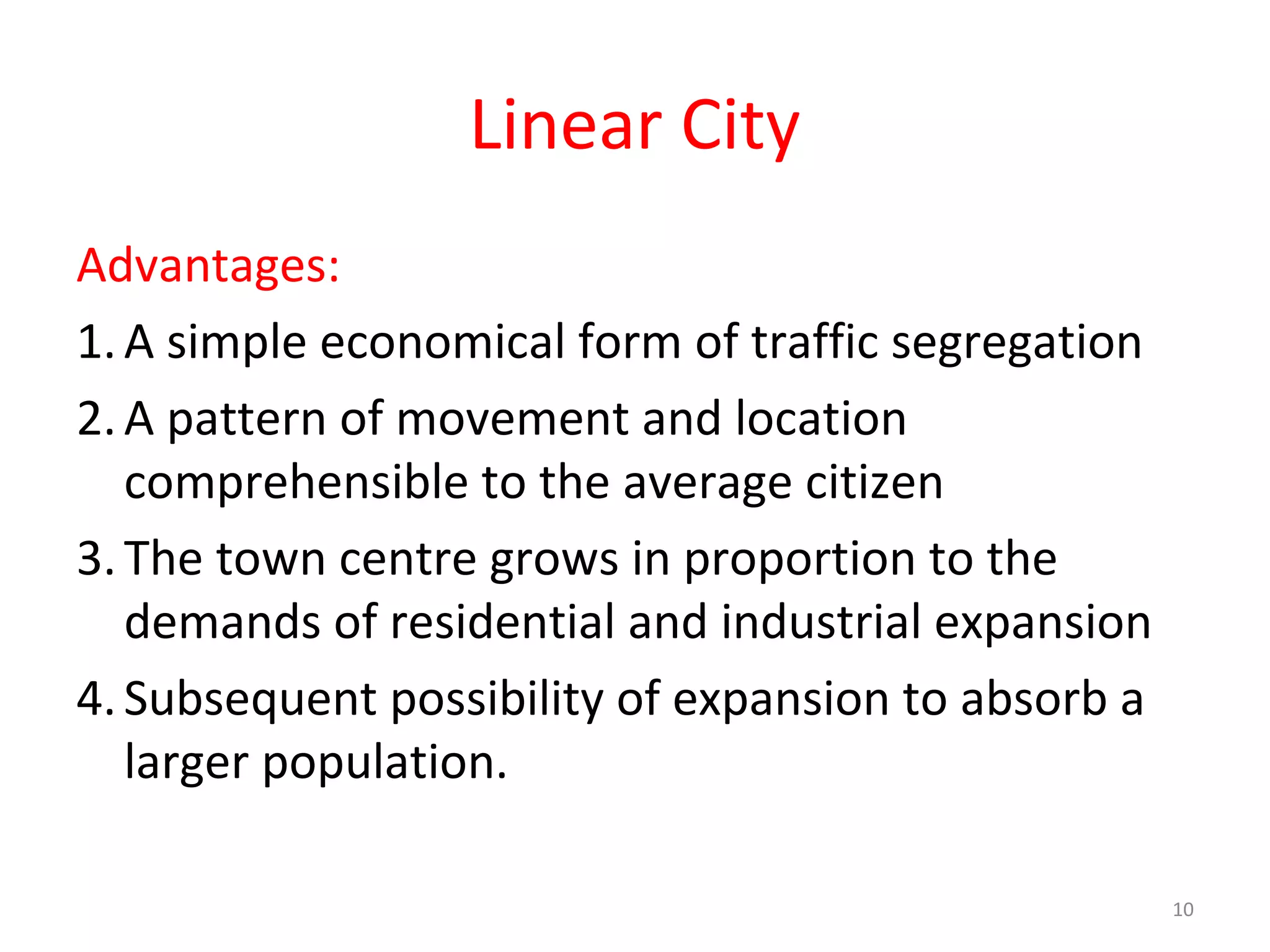 Linear City

Advantages:

1. A simple economical form of traffic segregation
2. A pattern of movement and location comprehensible to the average citizen
3. The town centre grows in proportion to the demands of residential and industrial expansion
4. Subsequent possibility of expansion to absorb a larger population.

10